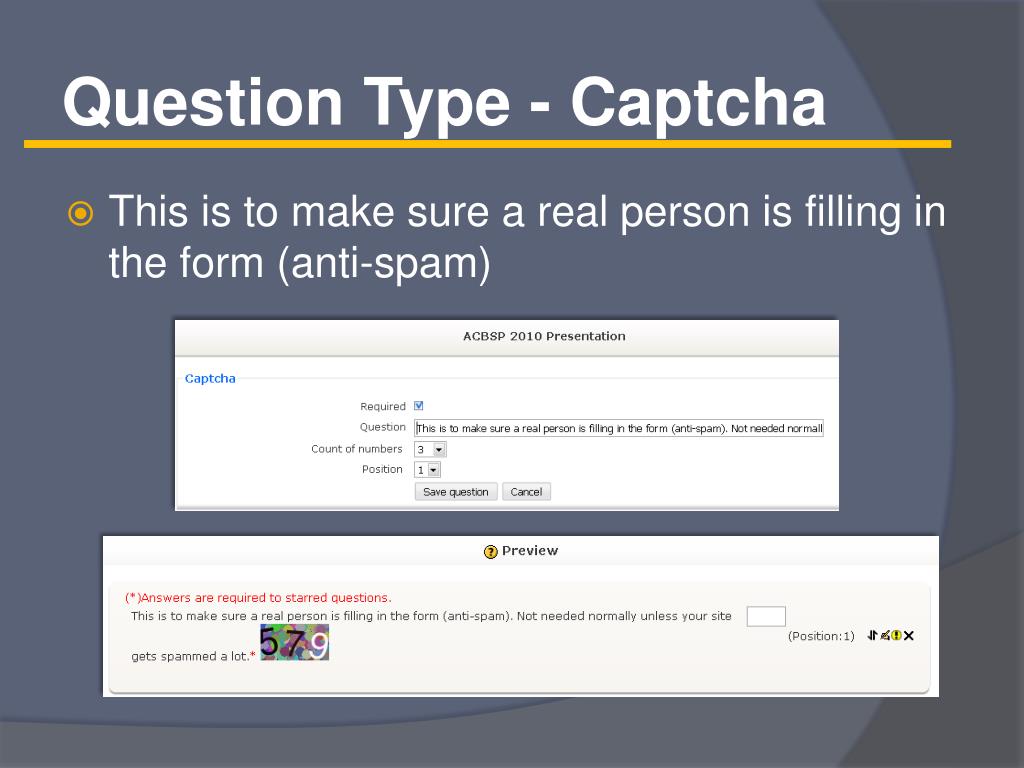 Question Type - Captcha

This is to make sure a real person is filling in the form (anti-spam)

ACBSP 2010 Presentation

Captcha

Required

Question This is to make sure a real person is filling in the form (anti-spam). Not needed normall

Count of numbers 3

Position 1

Save question Cancel

Preview

(*)Answers are required to starred questions.

This is to make sure a real person is filling in the form (anti-spam). Not needed normally unless your site gets spammed a lot.* 579

(Position:1)